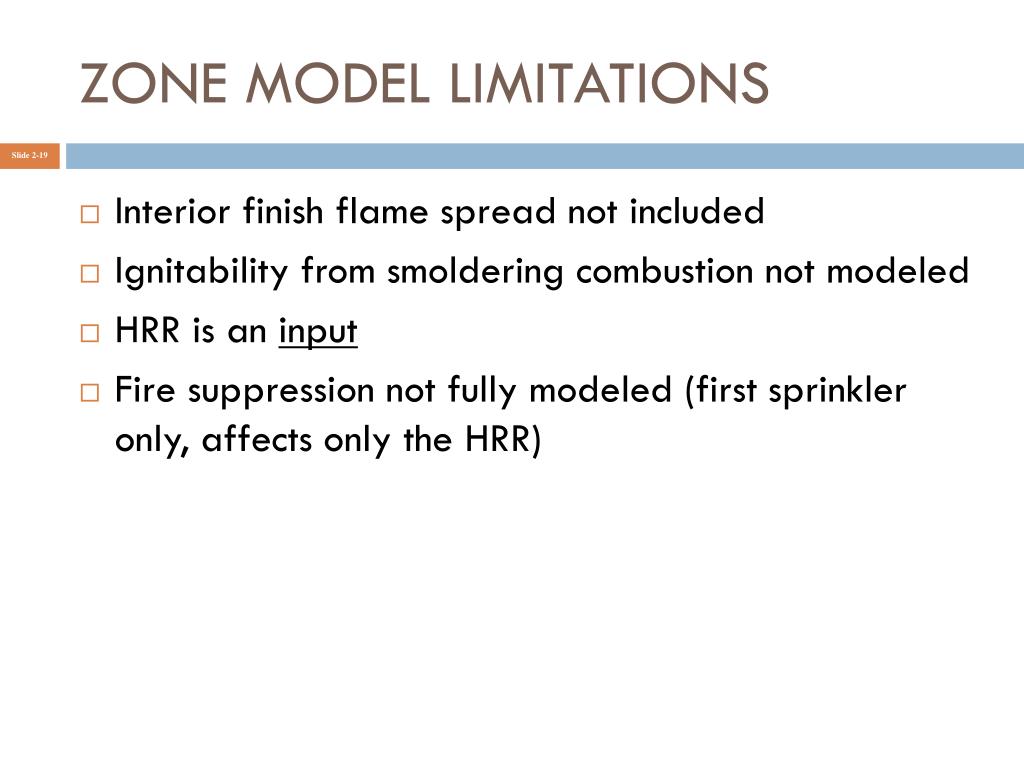 ZONE MODEL LIMITATIONS

Slide 2-19

□ Interior finish flame spread not included
□ Ignitability from smoldering combustion not modeled
□ HRR is an input
□ Fire suppression not fully modeled (first sprinkler only, affects only the HRR)